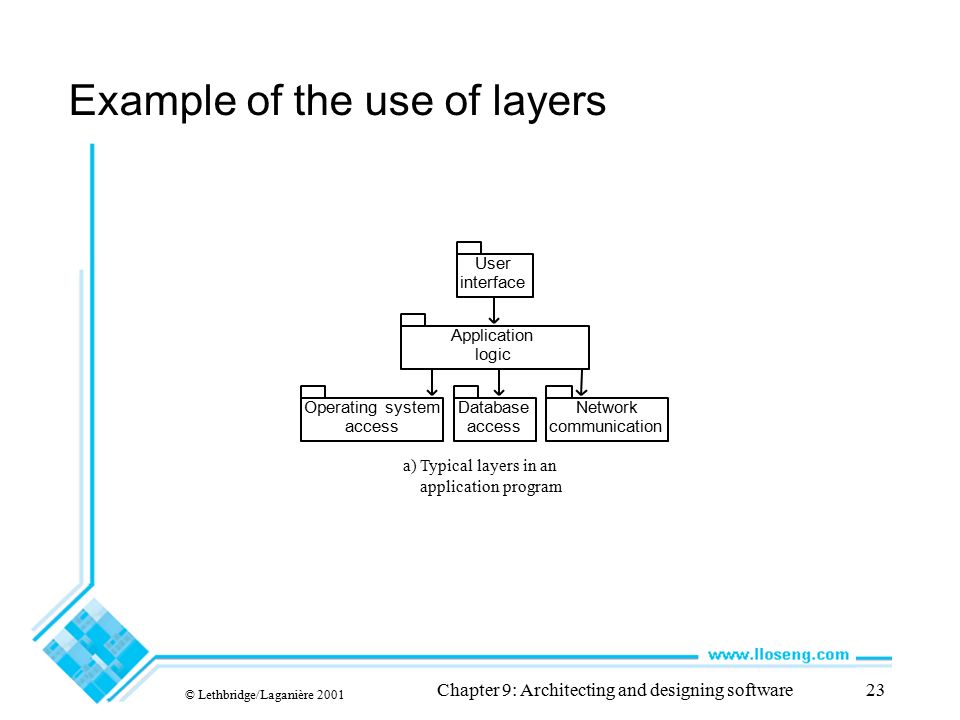 Example of the use of layers

User interface

Application logic

Operating system access

Database access

Network communication

a) Typical layers in an application program

www.lloseng.com

© Lethbridge/Laganière 2001

Chapter 9: Architecting and designing software

23